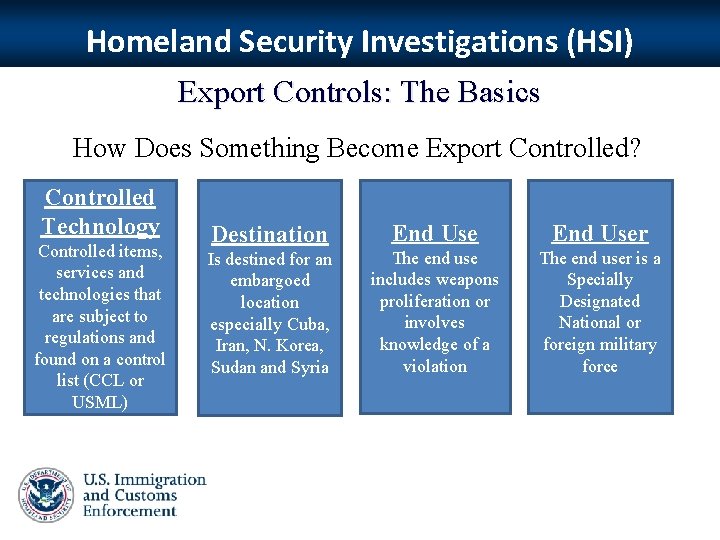 Homeland Security Investigations (HSI)

Export Controls: The Basics

How Does Something Become Export Controlled?

Controlled Technology
Controlled items, services and technologies that are subject to regulations and found on a control list (CCL or USML)

Destination
Is destined for an embargoed location especially Cuba, Iran, N. Korea, Sudan and Syria

End Use
The end use includes weapons proliferation or involves knowledge of a violation

End User
The end user is a Specially Designated National or foreign military force

U.S. DEPARTMENT OF HOMELAND SECURITY

U.S. Immigration and Customs Enforcement